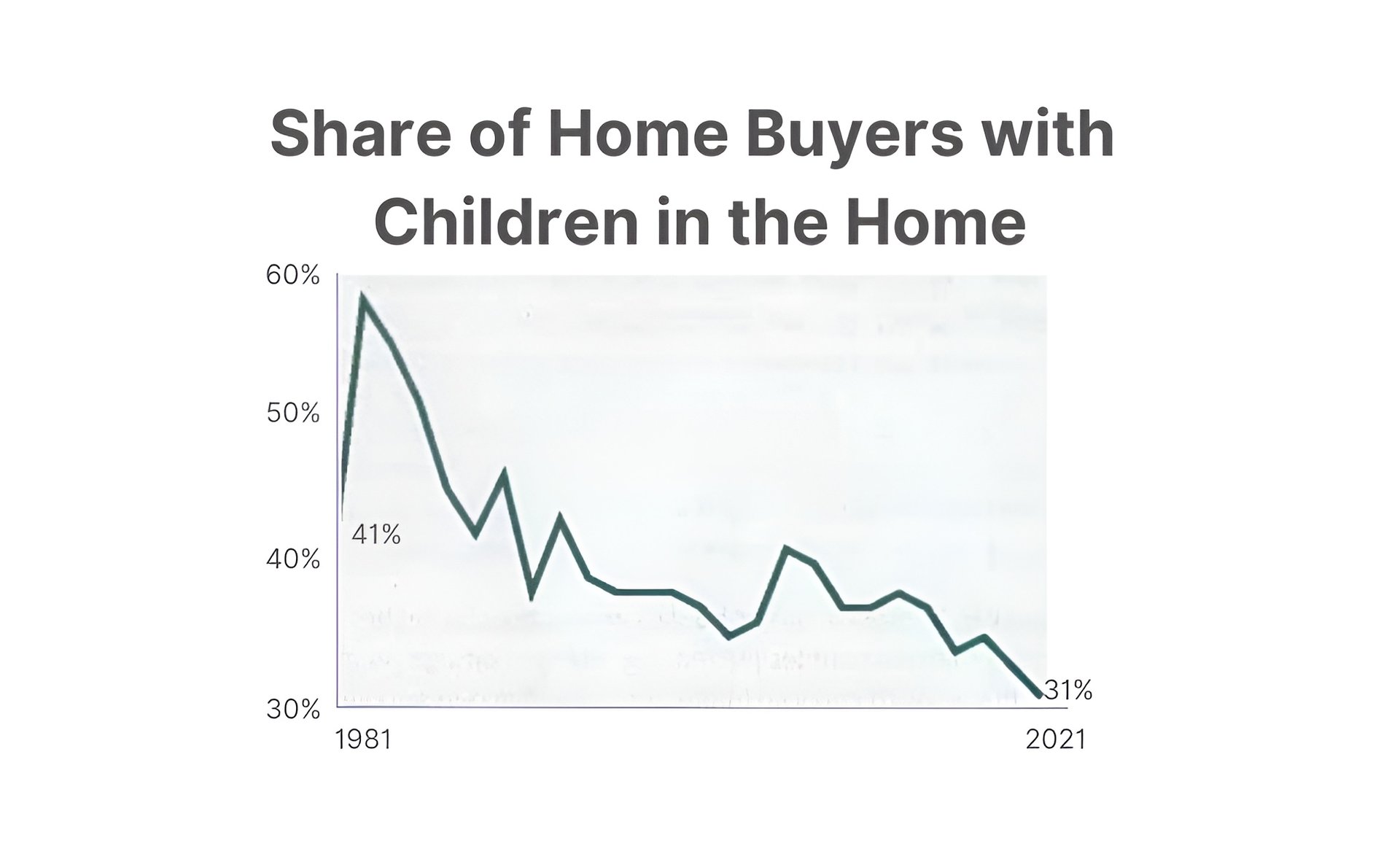 Share of Home Buyers with Children in the Home

60%
50%
40%
30%

41%
31%

1981
2021